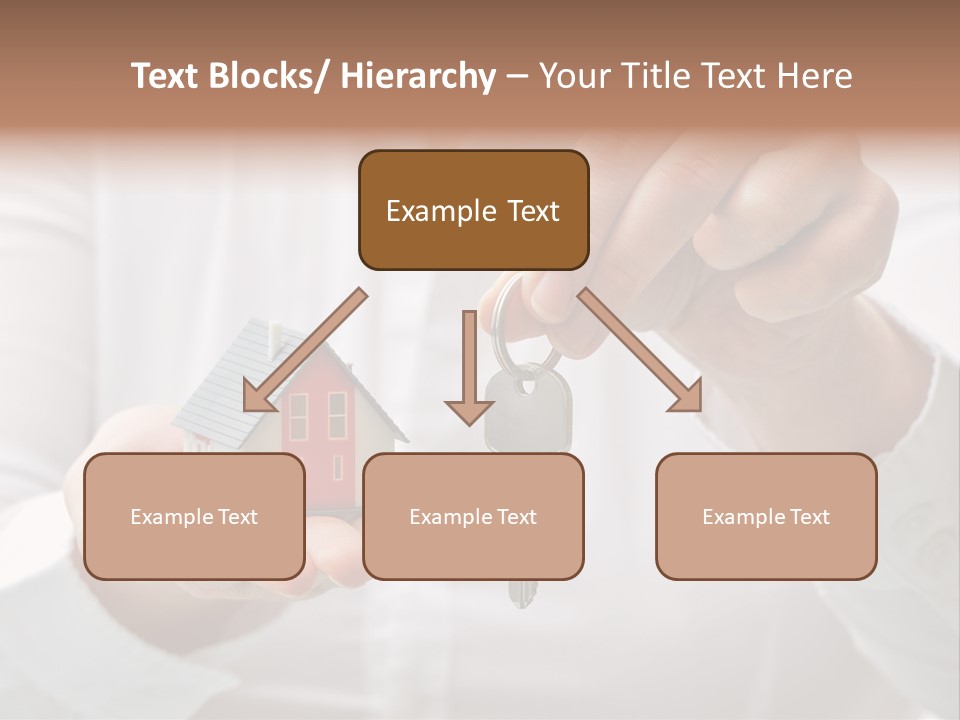 Text Blocks/ Hierarchy – Your Title Text Here

Example Text

Example Text

Example Text

Example Text